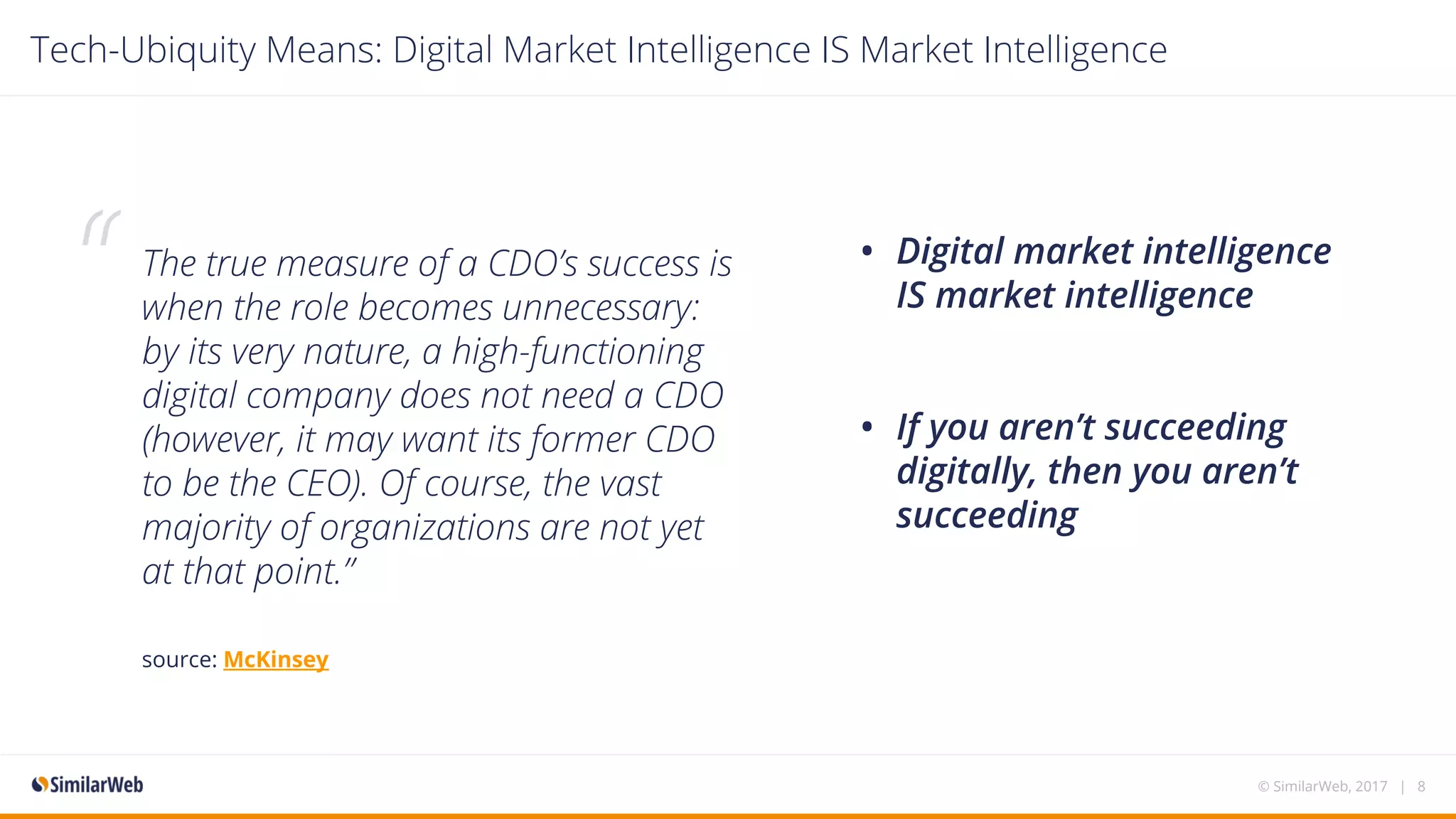 Tech-Ubiquity Means: Digital Market Intelligence IS Market Intelligence

“

The true measure of a CDO’s success is when the role becomes unnecessary: by its very nature, a high-functioning digital company does not need a CDO (however, it may want its former CDO to be the CEO). Of course, the vast majority of organizations are not yet at that point.”

source: McKinsey

• Digital market intelligence IS market intelligence

• If you aren’t succeeding digitally, then you aren’t succeeding

SimilarWeb

© SimilarWeb, 2017 | 8